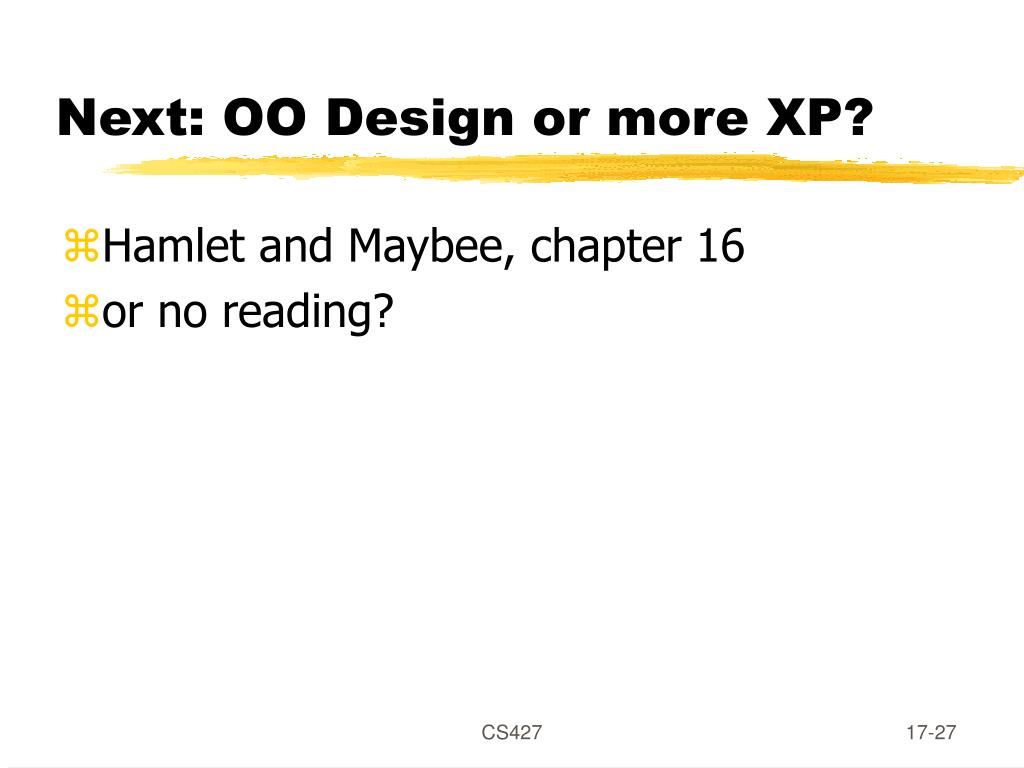 Next: OO Design or more XP?

⌘Hamlet and Maybee, chapter 16
⌘or no reading?

CS427

17-27